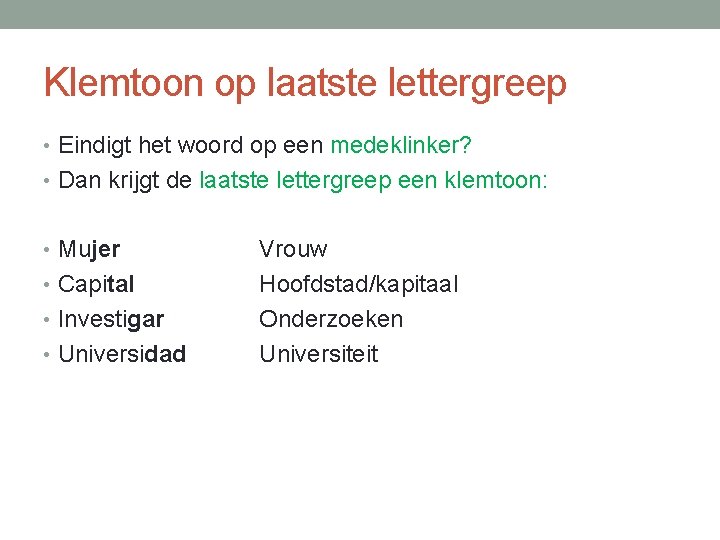 Klemtoon op laatste lettergreep

• Eindigt het woord op een medeklinker?
• Dan krijgt de laatste lettergreep een klemtoon:

• Mujer Vrouw
• Capital Hoofdstad/kapitaal
• Investigar Onderzoeken
• Universidad Universiteit